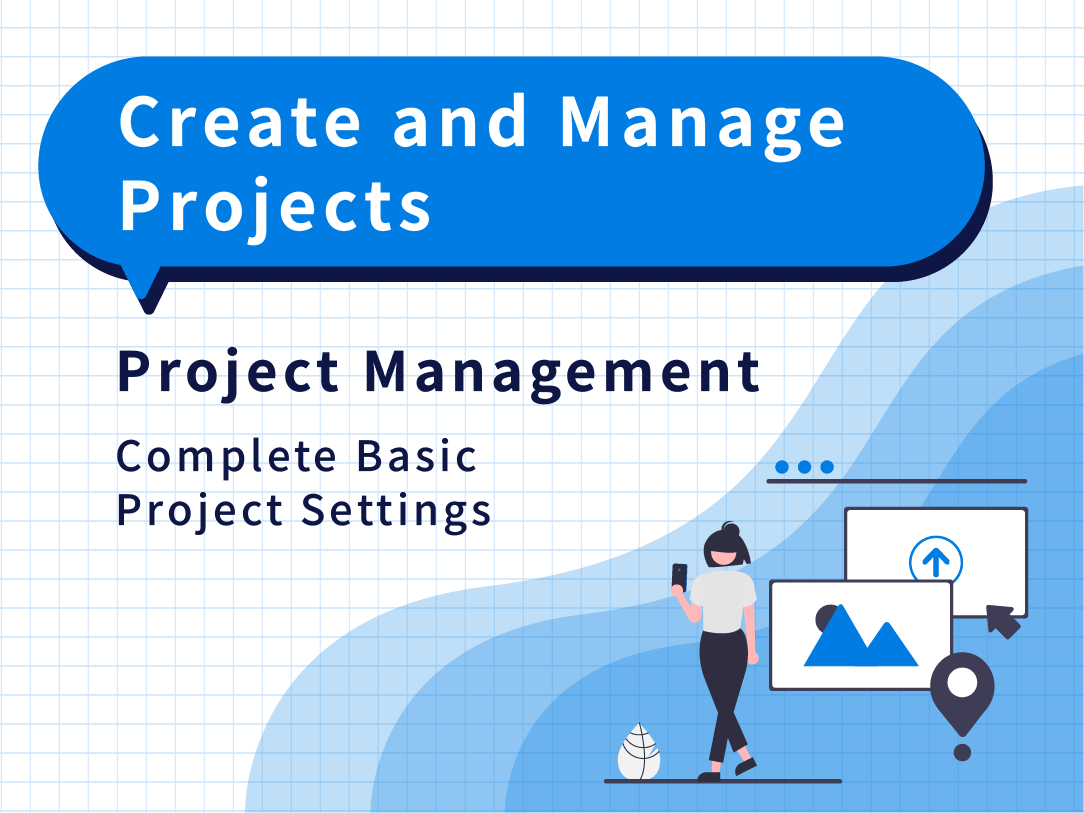 Create and Manage Projects

Project Management

Complete Basic Project Settings